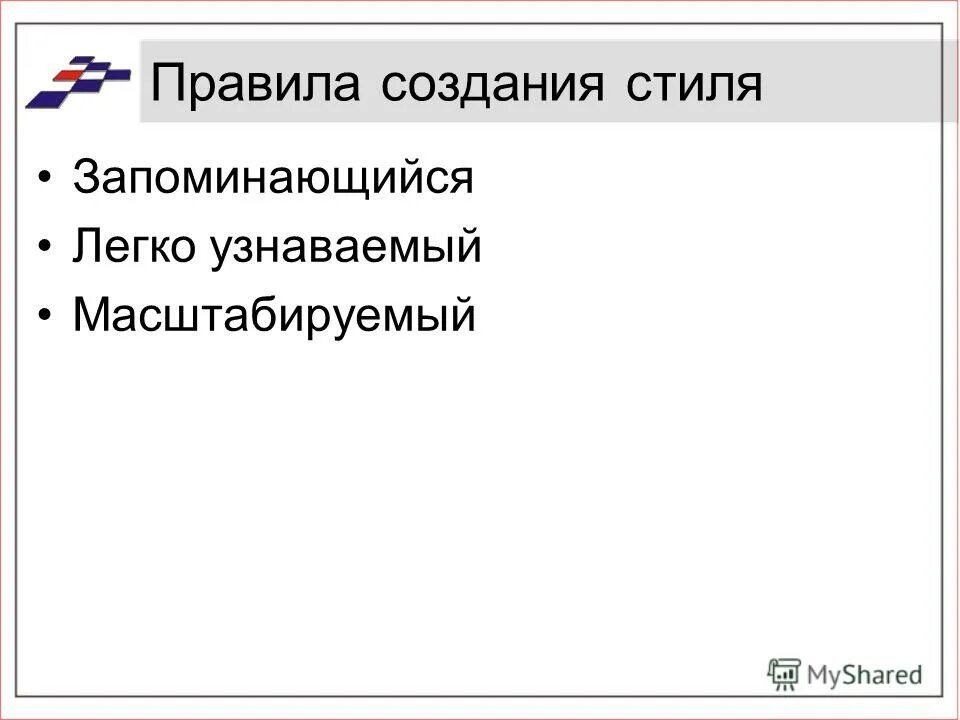 Правила создания стиля

• Запоминающийся
• Легко узнаваемый
• Масштабируемый

MyShared